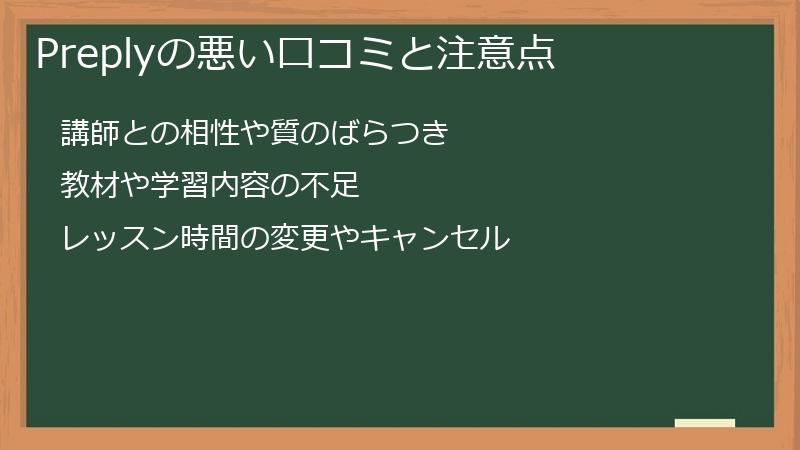 Preplyの悪い口コミと注意点

講師との相性や質のばらつき

教材や学習内容の不足

レッスン時間の変更やキャンセル